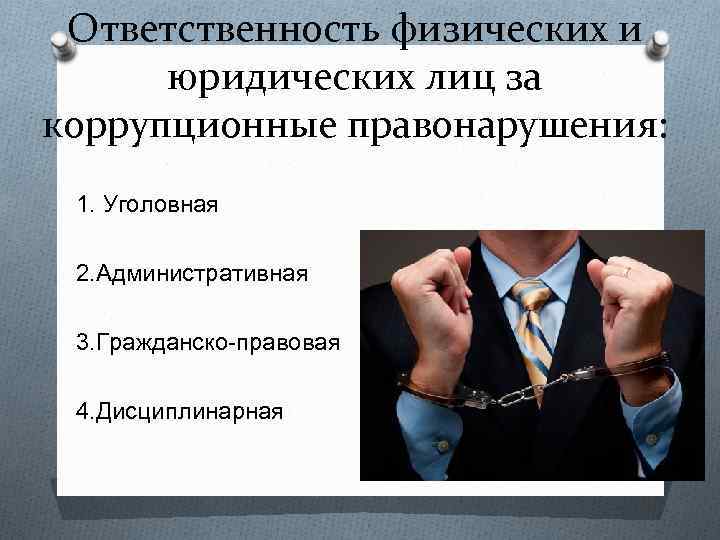 Ответственность физических и юридических лиц за коррупционные правонарушения:

1. Уголовная

2.Административная

3.Гражданско-правовая

4.Дисциплинарная